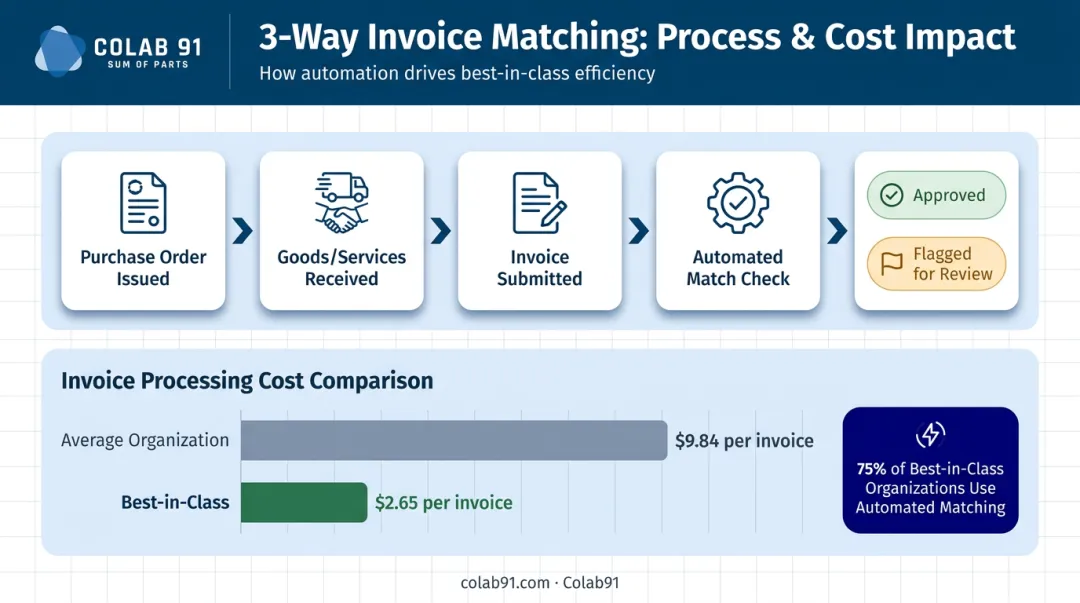 COLAB 91
SUM OF PARTS

3-Way Invoice Matching: Process & Cost Impact
How automation drives best-in-class efficiency

Purchase Order Issued

Goods/Services Received

Invoice Submitted

Automated Match Check

Approved

Flagged for Review

Invoice Processing Cost Comparison

Average Organization
$9.84 per invoice

Best-in-Class
$2.65 per invoice

75% of Best-in-Class Organizations Use Automated Matching

colab91.com · Colab91